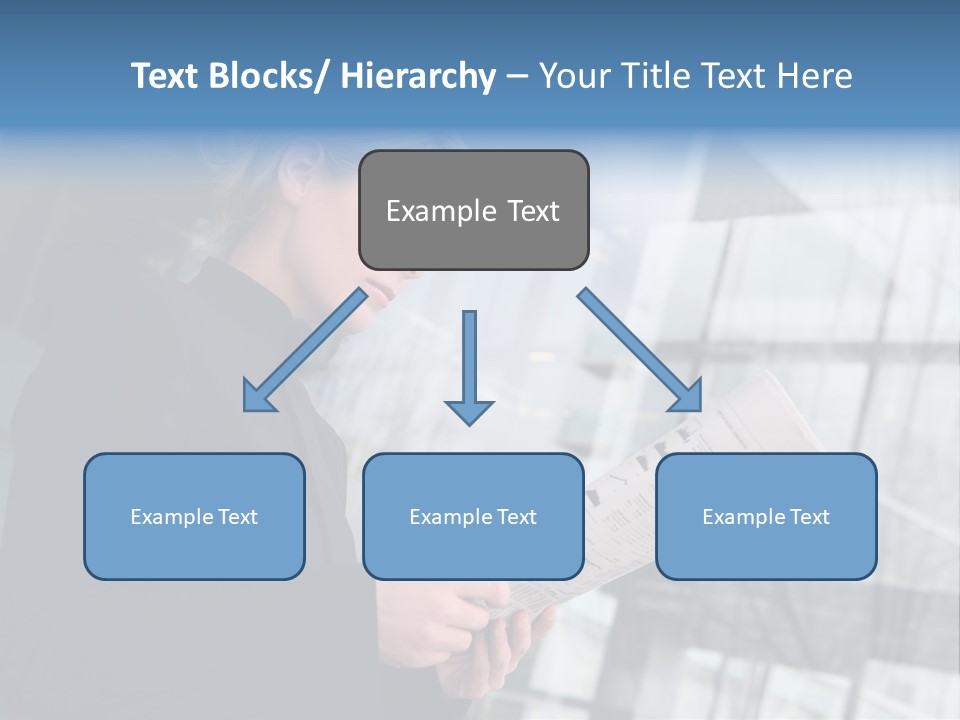 Text Blocks/ Hierarchy – Your Title Text Here

Example Text

Example Text

Example Text

Example Text